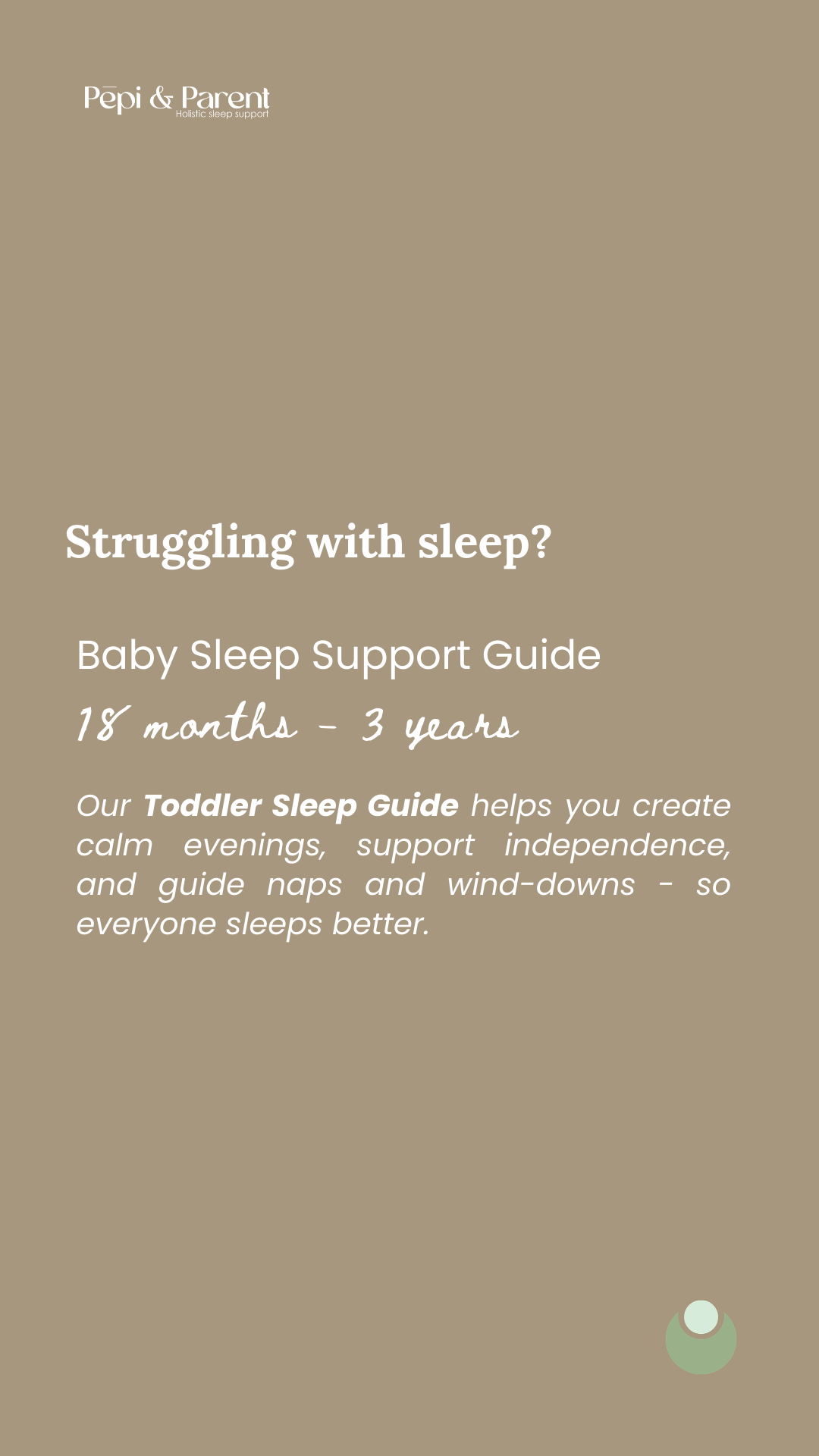 Pēpi & Parent
Holistic sleep support

Struggling with sleep?

Baby Sleep Support Guide

18 months - 3 years

Our Toddler Sleep Guide helps you create calm evenings, support independence, and guide naps and wind-downs - so everyone sleeps better.